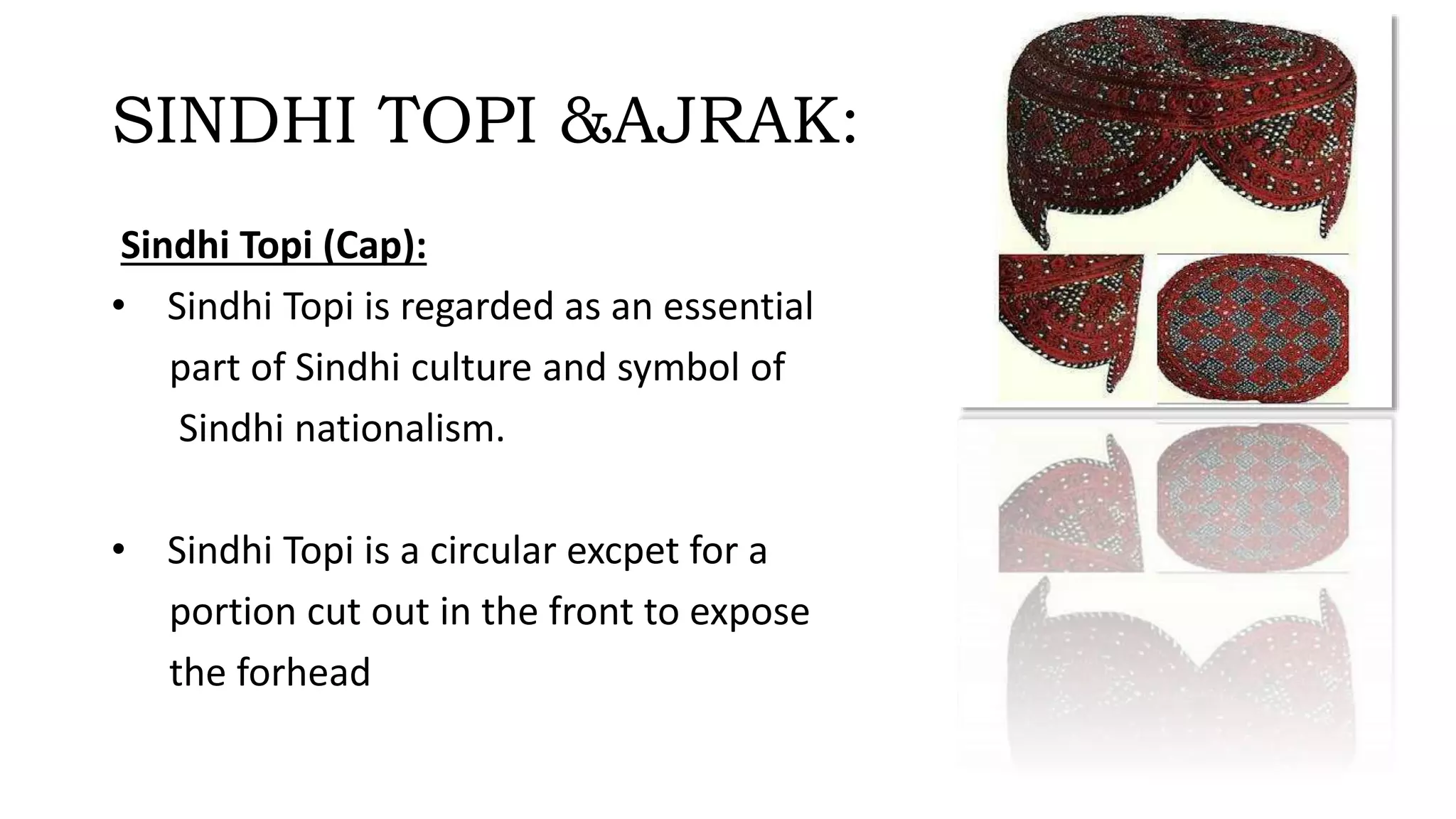 SINDHI TOPI &AJRAK:

Sindhi Topi (Cap):

• Sindhi Topi is regarded as an essential part of Sindhi culture and symbol of Sindhi nationalism.

• Sindhi Topi is a circular excpet for a portion cut out in the front to expose the forhead